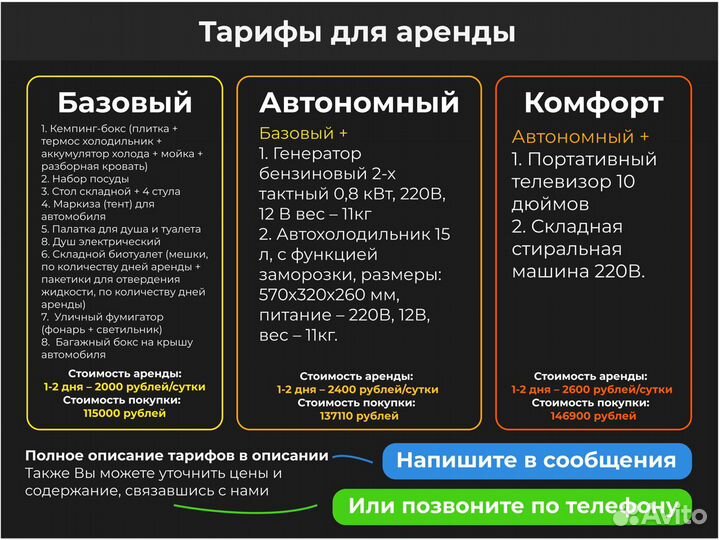 Тарифы для аренды

Базовый

1. Кемпинг-бокс (плитка + термос холодильник + аккумулятор холода + мойка + разборная кровать)
2. Набор посуды
3. Стол складной + 4 стула
4. Маркиза (тент) для автомобиля
5. Палатка для душа и туалета
8. Душ электрический
6. Складной биотуалет (мешки, по количеству дней аренды + пакетики для отвердения жидкости, по количеству дней аренды)
7. Уличный фумигатор (фонарь + светильник)
8. Багажный бокс на крышу автомобиля

Стоимость аренды:
1-2 дня – 2000 рублей/сутки
Стоимость покупки:
115000 рублей

Автономный

Базовый +
1. Генератор бензиновый 2-х тактный 0,8 кВт, 220В, 12 В вес – 11кг
2. Автохолодильник 15 л, с функцией заморозки, размеры: 570х320х260 мм, питание – 220В, 12В, вес – 11кг.

Стоимость аренды:
1-2 дня – 2400 рублей/сутки
Стоимость покупки:
137110 рублей

Комфорт

Автономный +
1. Портативный телевизор 10 дюймов
2. Складная стиральная машина 220В.

Стоимость аренды:
1-2 дня – 2600 рублей/сутки
Стоимость покупки:
146900 рублей

Полное описание тарифов в описании
Также Вы можете уточнить цены и содержание, связавшись с нами

Напишите в сообщения

Или позвоните по телефону

Avito